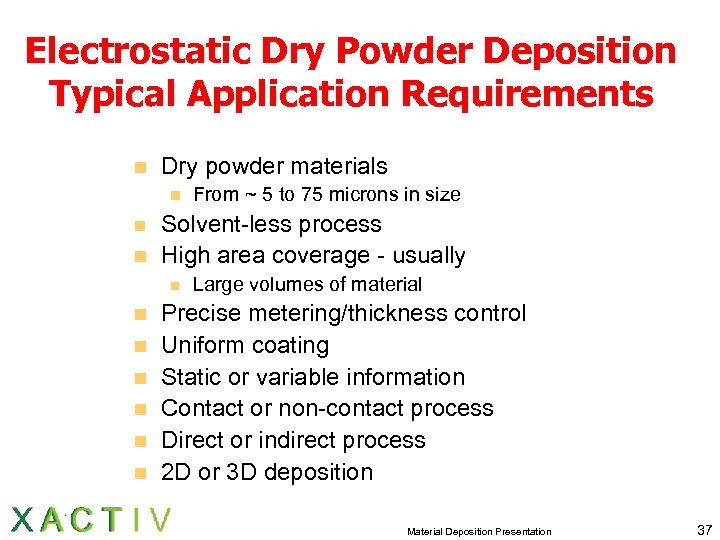 Electrostatic Dry Powder Deposition Typical Application Requirements

- Dry powder materials
  - From ~ 5 to 75 microns in size
- Solvent-less process
- High area coverage - usually
  - Large volumes of material
- Precise metering/thickness control
- Uniform coating
- Static or variable information
- Contact or non-contact process
- Direct or indirect process
- 2D or 3D deposition

XACTIV

Material Deposition Presentation

37